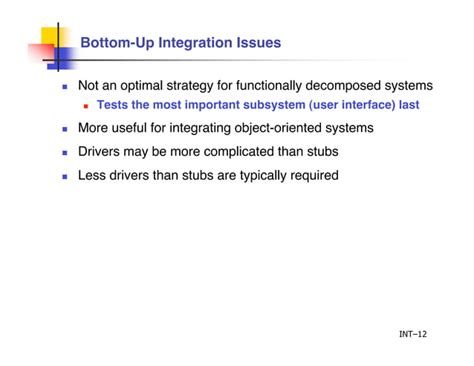 Bottom-Up Integration Issues

- Not an optimal strategy for functionally decomposed systems
  - Tests the most important subsystem (user interface) last
- More useful for integrating object-oriented systems
- Drivers may be more complicated than stubs
- Less drivers than stubs are typically required

INT–12